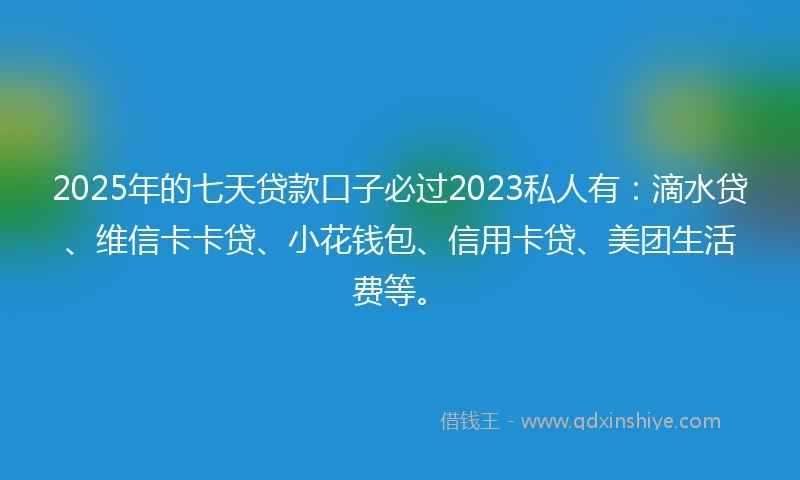 2025年的七天贷款口子必过2023私人有：滴水贷、维信卡卡贷、小花钱包、信用卡贷、美团生活费等。

借钱王 - www.qdxinshiye.com